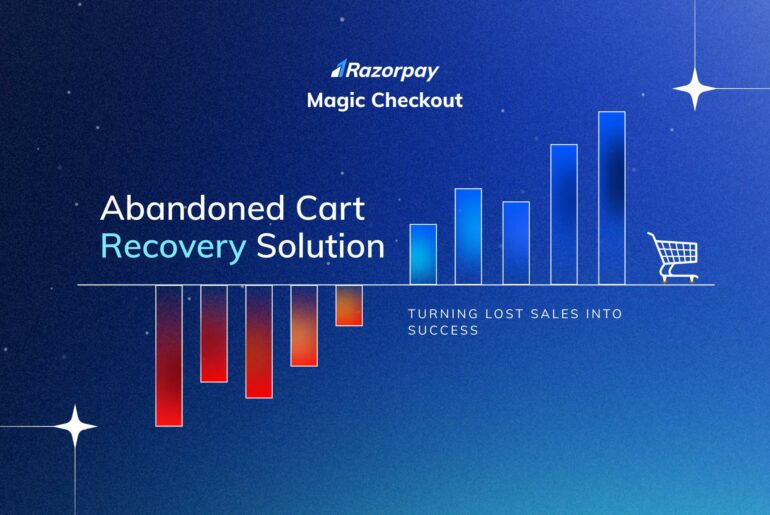 Razorpay
Magic Checkout

Abandoned Cart Recovery Solution

TURNING LOST SALES INTO SUCCESS